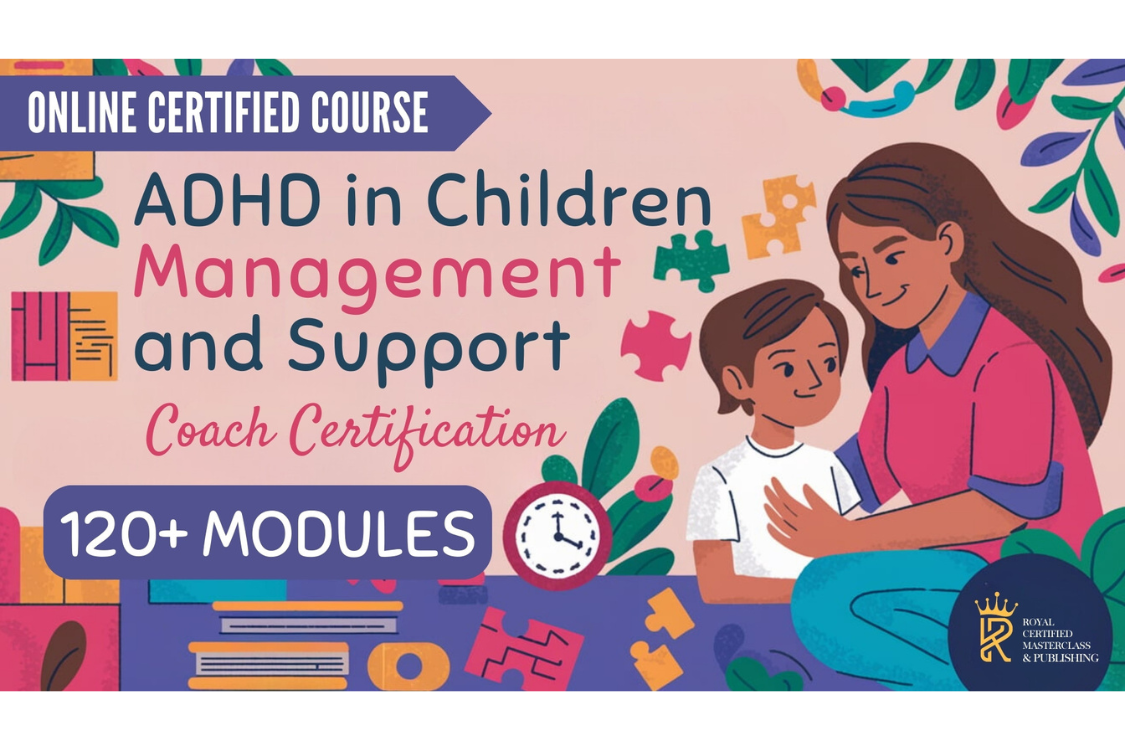 ONLINE CERTIFIED COURSE

ADHD in Children Management and Support

Coach Certification

120+ MODULES

ROYAL CERTIFIED MASTERCLASS & PUBLISHING